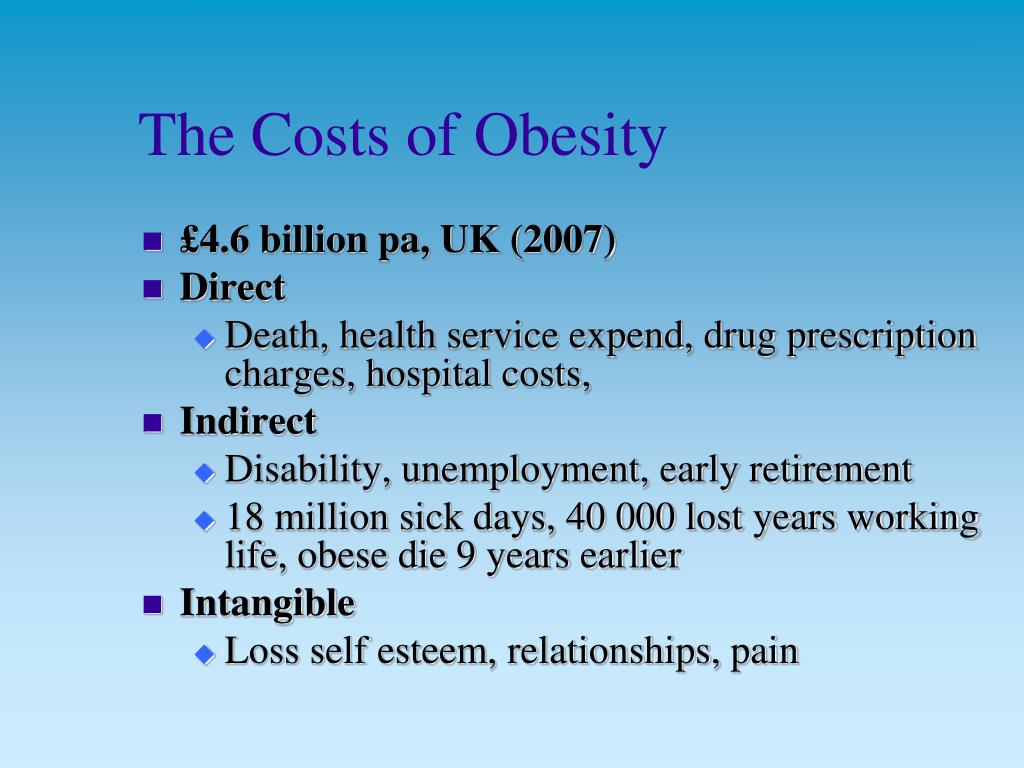 The Costs of Obesity

- £4.6 billion pa, UK (2007)
- Direct
  - Death, health service expend, drug prescription charges, hospital costs,
- Indirect
  - Disability, unemployment, early retirement
  - 18 million sick days, 40 000 lost years working life, obese die 9 years earlier
- Intangible
  - Loss self esteem, relationships, pain